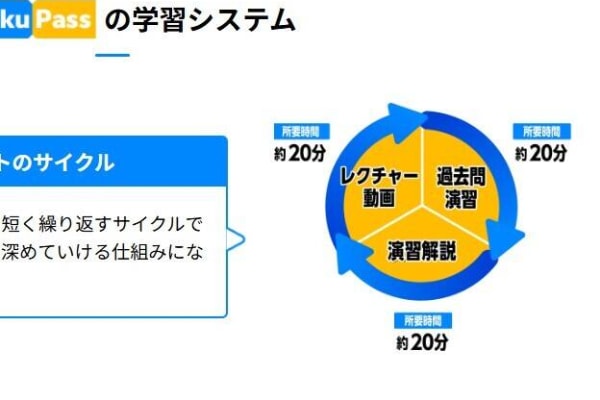 ku Pass の学習システム

トのサイクル

短く繰り返すサイクルで
深めていける仕組みにな

所要時間
約20分

所要時間
約20分

レクチャー動画

過去問演習

演習解説

所要時間
約20分